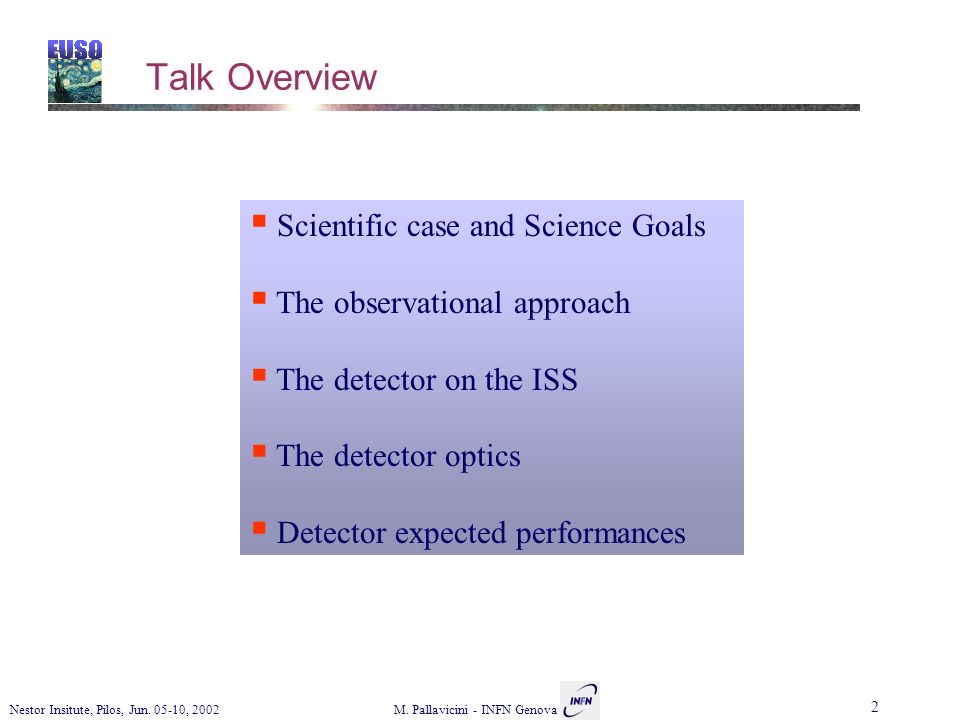 EUSO

Talk Overview

- Scientific case and Science Goals
- The observational approach
- The detector on the ISS
- The detector optics
- Detector expected performances

Nestor Insitute, Pilos, Jun. 05-10, 2002

M. Pallavicini - INFN Genova

INFN

2